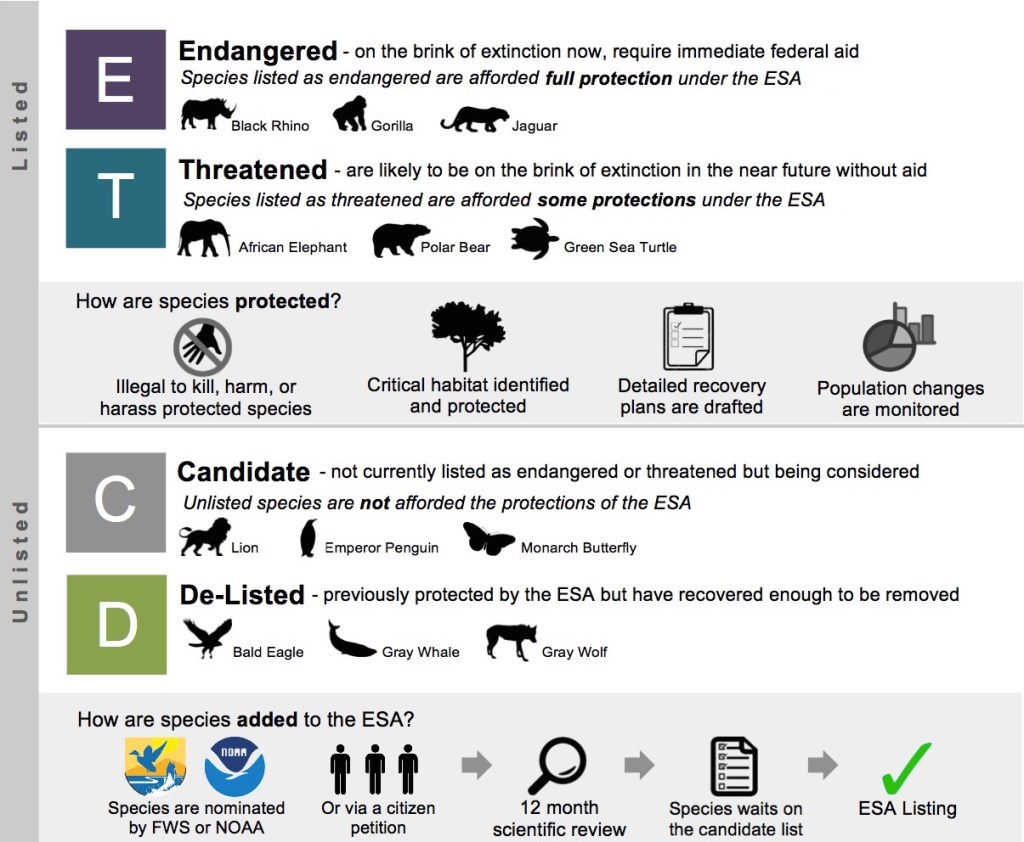 Listed

E

Endangered - on the brink of extinction now, require immediate federal aid

Species listed as endangered are afforded full protection under the ESA

Black Rhino Gorilla Jaguar

T

Threatened - are likely to be on the brink of extinction in the near future without aid

Species listed as threatened are afforded some protections under the ESA

African Elephant Polar Bear Green Sea Turtle

How are species protected?

Illegal to kill, harm, or harass protected species

Critical habitat identified and protected

Detailed recovery plans are drafted

Population changes are monitored

Unlisted

C

Candidate - not currently listed as endangered or threatened but being considered

Unlisted species are not afforded the protections of the ESA

Lion Emperor Penguin Monarch Butterfly

D

De-Listed - previously protected by the ESA but have recovered enough to be removed

Bald Eagle Gray Whale Gray Wolf

How are species added to the ESA?

NOAA

Species are nominated by FWS or NOAA

Or via a citizen petition

12 month scientific review

Species waits on the candidate list

ESA Listing